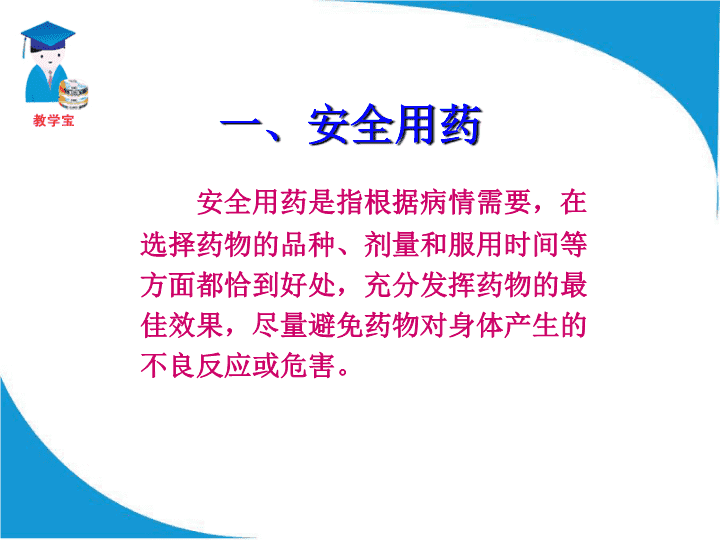 教学宝

一、安全用药

安全用药是指根据病情需要，在选择药物的品种、剂量和服用时间等方面都恰到好处，充分发挥药物的最佳效果，尽量避免药物对身体产生的不良反应或危害。